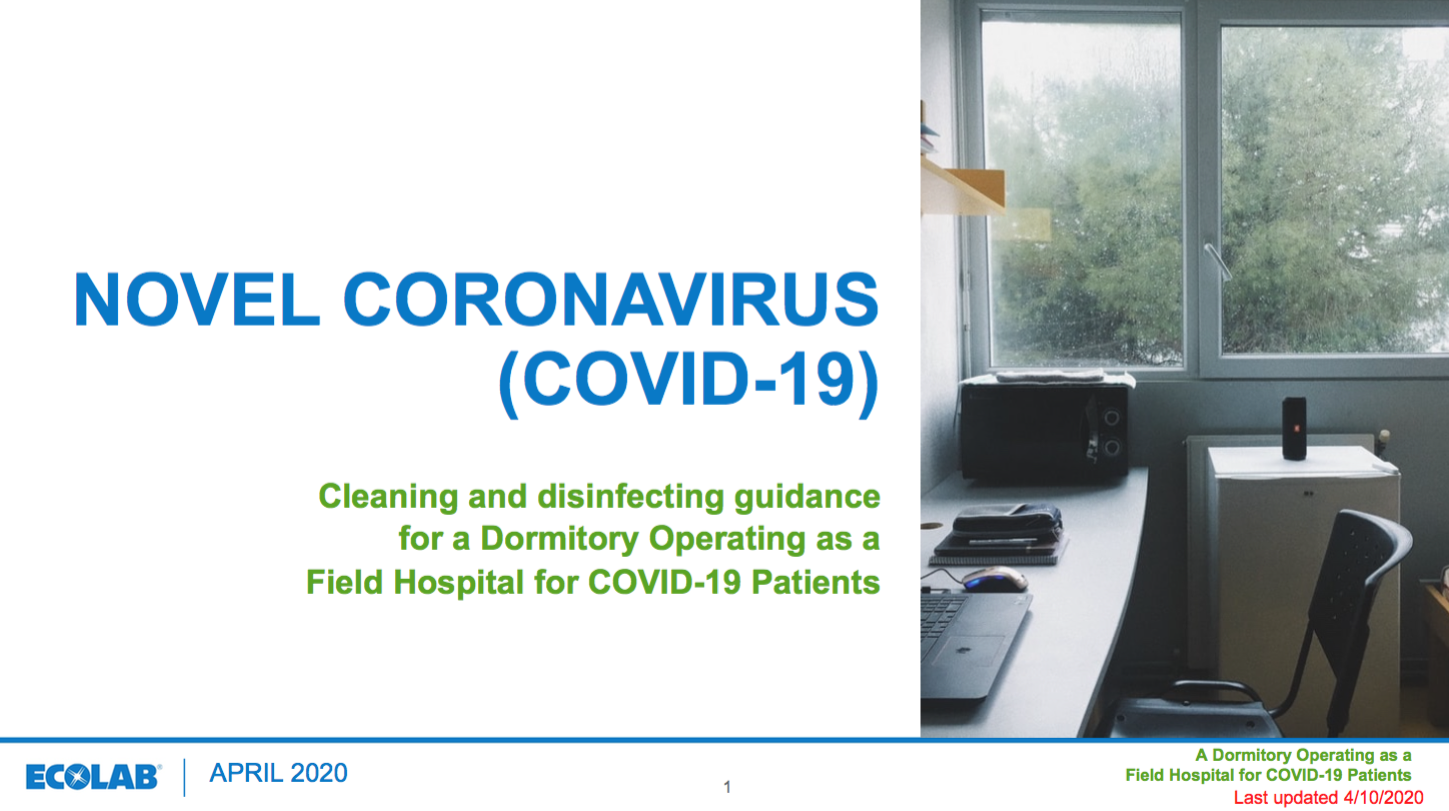 NOVEL CORONAVIRUS (COVID-19)

Cleaning and disinfecting guidance for a Dormitory Operating as a Field Hospital for COVID-19 Patients

ECOLAB® | APRIL 2020

1

A Dormitory Operating as a Field Hospital for COVID-19 Patients
Last updated 4/10/2020